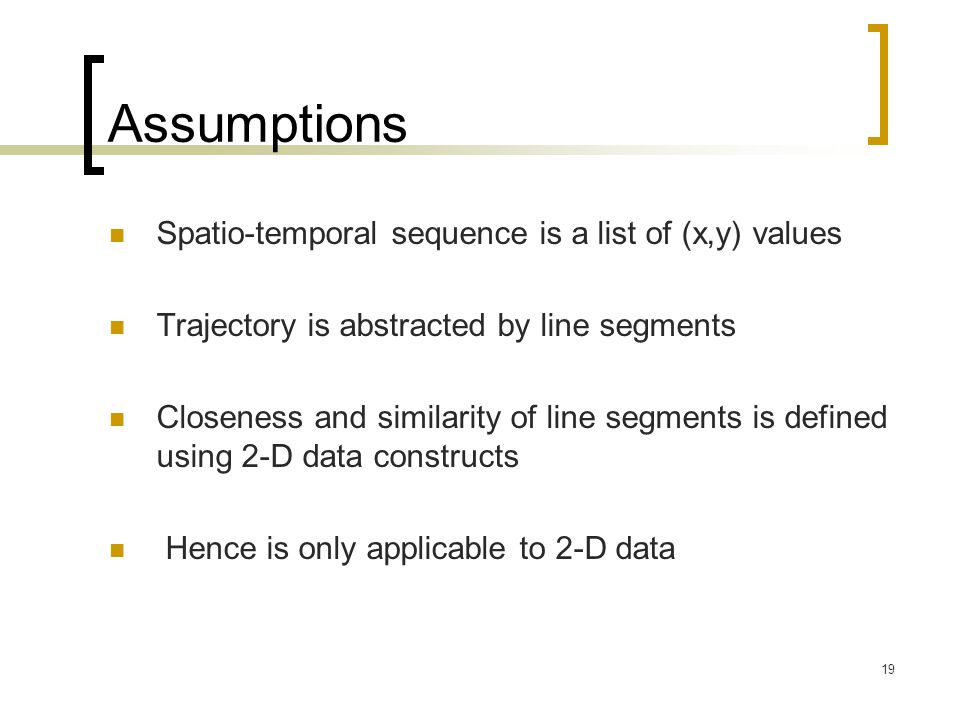 Assumptions

- Spatio-temporal sequence is a list of (x,y) values
- Trajectory is abstracted by line segments
- Closeness and similarity of line segments is defined using 2-D data constructs
- Hence is only applicable to 2-D data

19